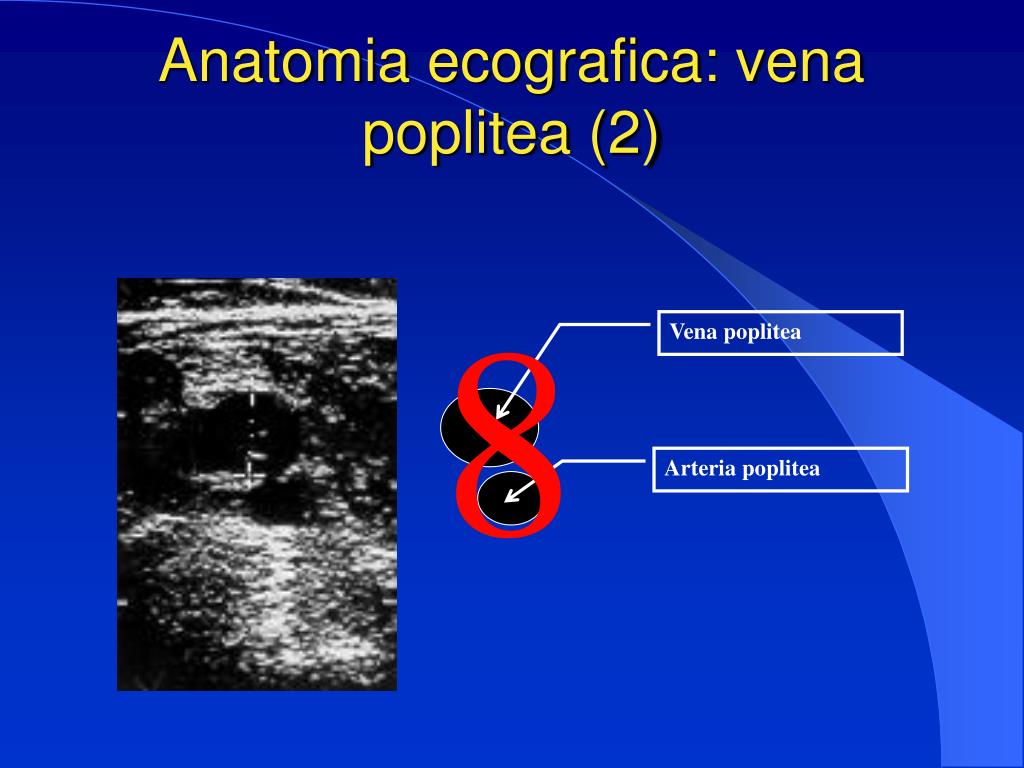 Anatomia ecografica: vena poplitea (2)

8

Vena poplitea

Arteria poplitea